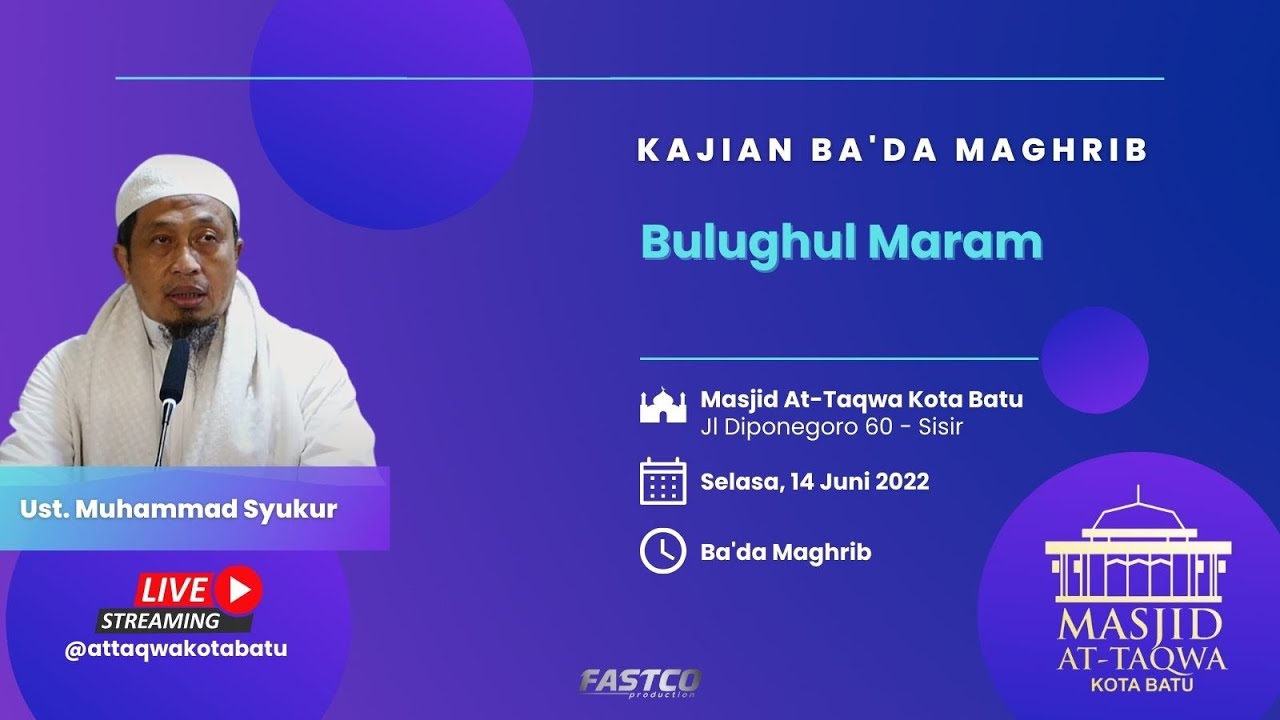 KAJIAN BA'DA MAGHRIB

Bulughul Maram

Masjid At-Taqwa Kota Batu
Jl Diponegoro 60 - Sisir

Selasa, 14 Juni 2022

Ba'da Maghrib

Ust. Muhammad Syukur

LIVE
STREAMING
@attaqwakotabatu

FASTCO
production

MASJID
AT-TAQWA
KOTA BATU